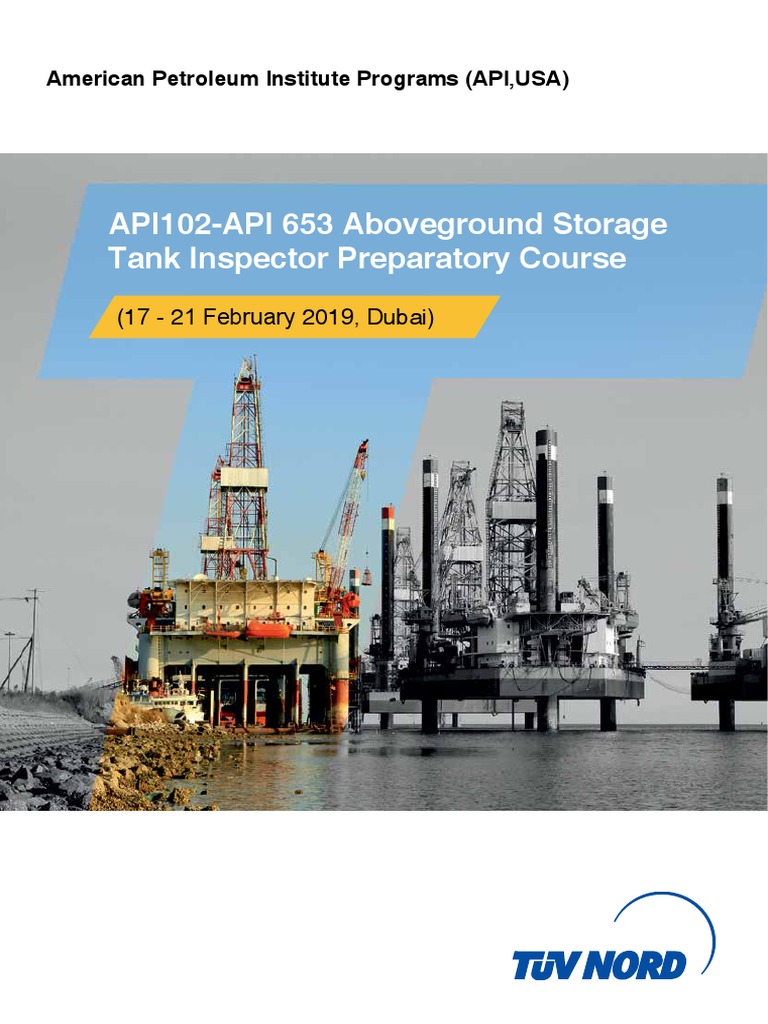 American Petroleum Institute Programs (API,USA)

API102-API 653 Aboveground Storage Tank Inspector Preparatory Course

(17 - 21 February 2019, Dubai)

TÜV NORD